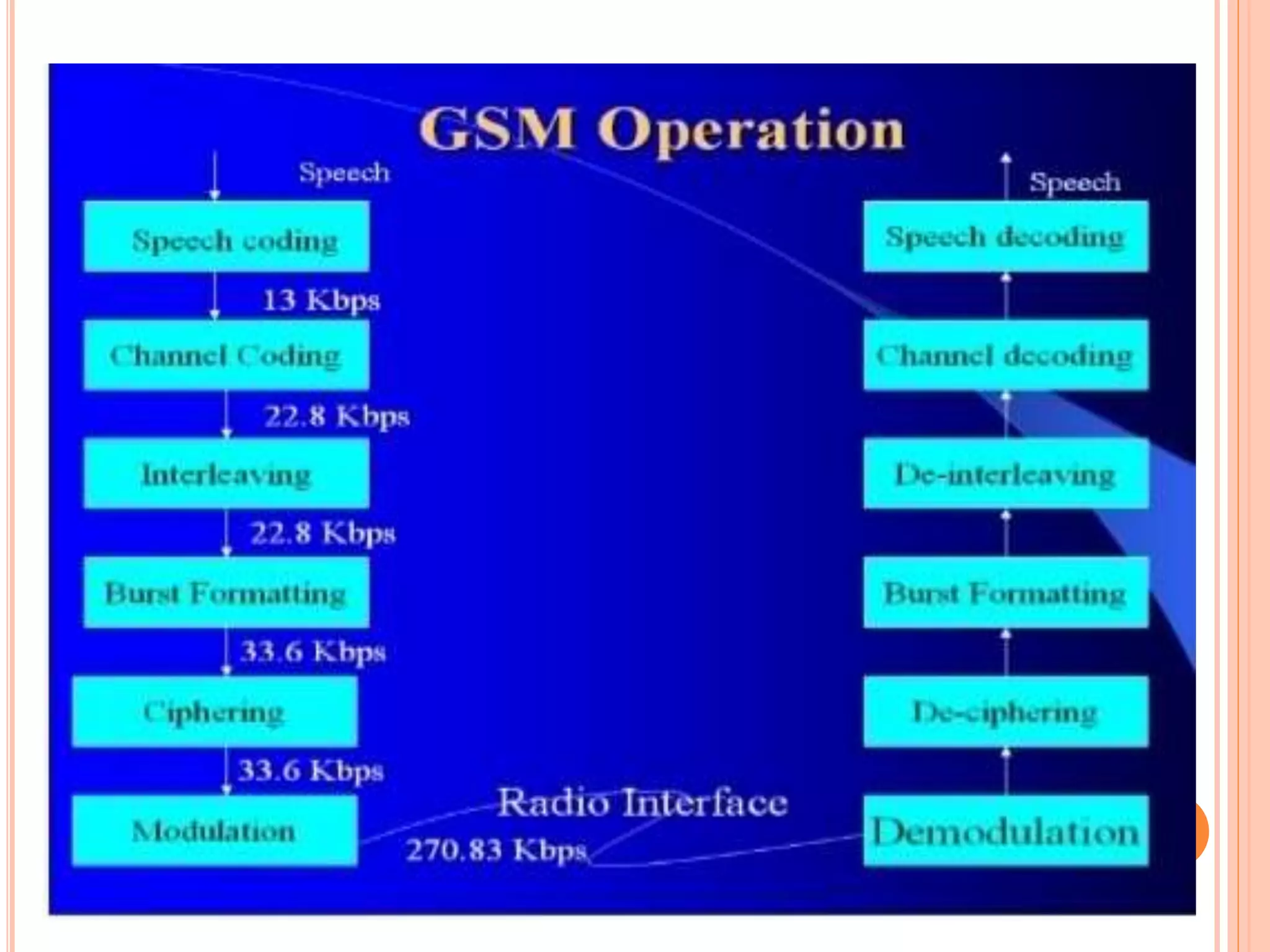 GSM Operation

Speech

Speech coding

13 Kbps

Channel Coding

22.8 Kbps

Interleaving

22.8 Kbps

Burst Formatting

33.6 Kbps

Ciphering

33.6 Kbps

Modulation

Radio Interface

270.83 Kbps

Speech

Speech decoding

Channel decoding

De-interleaving

Burst Formatting

De-ciphering

Demodulation